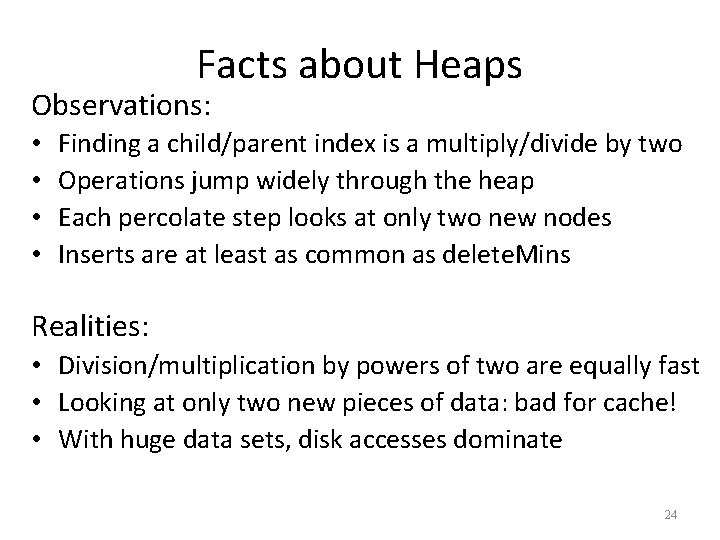 Facts about Heaps

Observations:

• Finding a child/parent index is a multiply/divide by two
• Operations jump widely through the heap
• Each percolate step looks at only two new nodes
• Inserts are at least as common as deleteMins

Realities:

• Division/multiplication by powers of two are equally fast
• Looking at only two new pieces of data: bad for cache!
• With huge data sets, disk accesses dominate

24